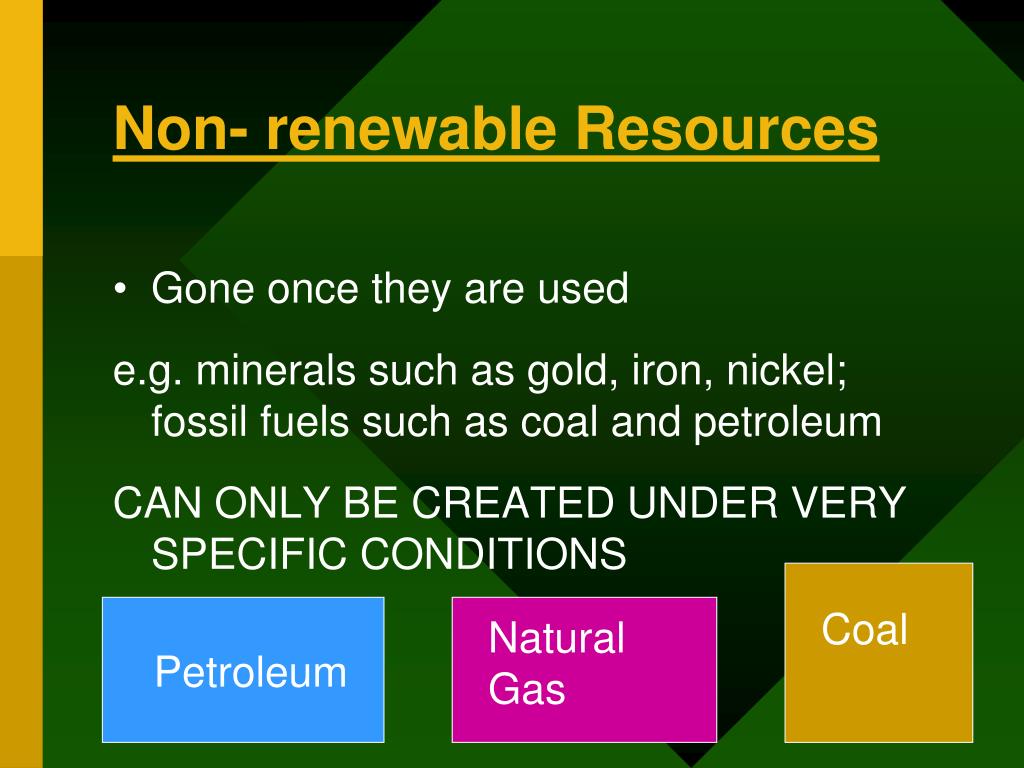 Non- renewable Resources

• Gone once they are used

e.g. minerals such as gold, iron, nickel; fossil fuels such as coal and petroleum

CAN ONLY BE CREATED UNDER VERY SPECIFIC CONDITIONS

Petroleum

Natural Gas

Coal